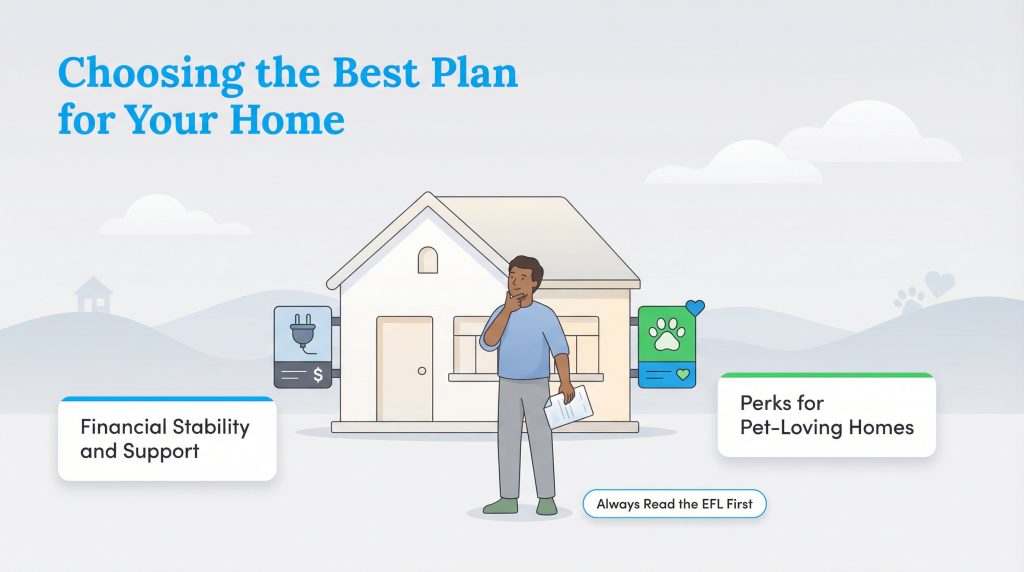 Choosing the Best Plan for Your Home

$

Financial Stability and Support

Perks for Pet-Loving Homes

Always Read the EFL First